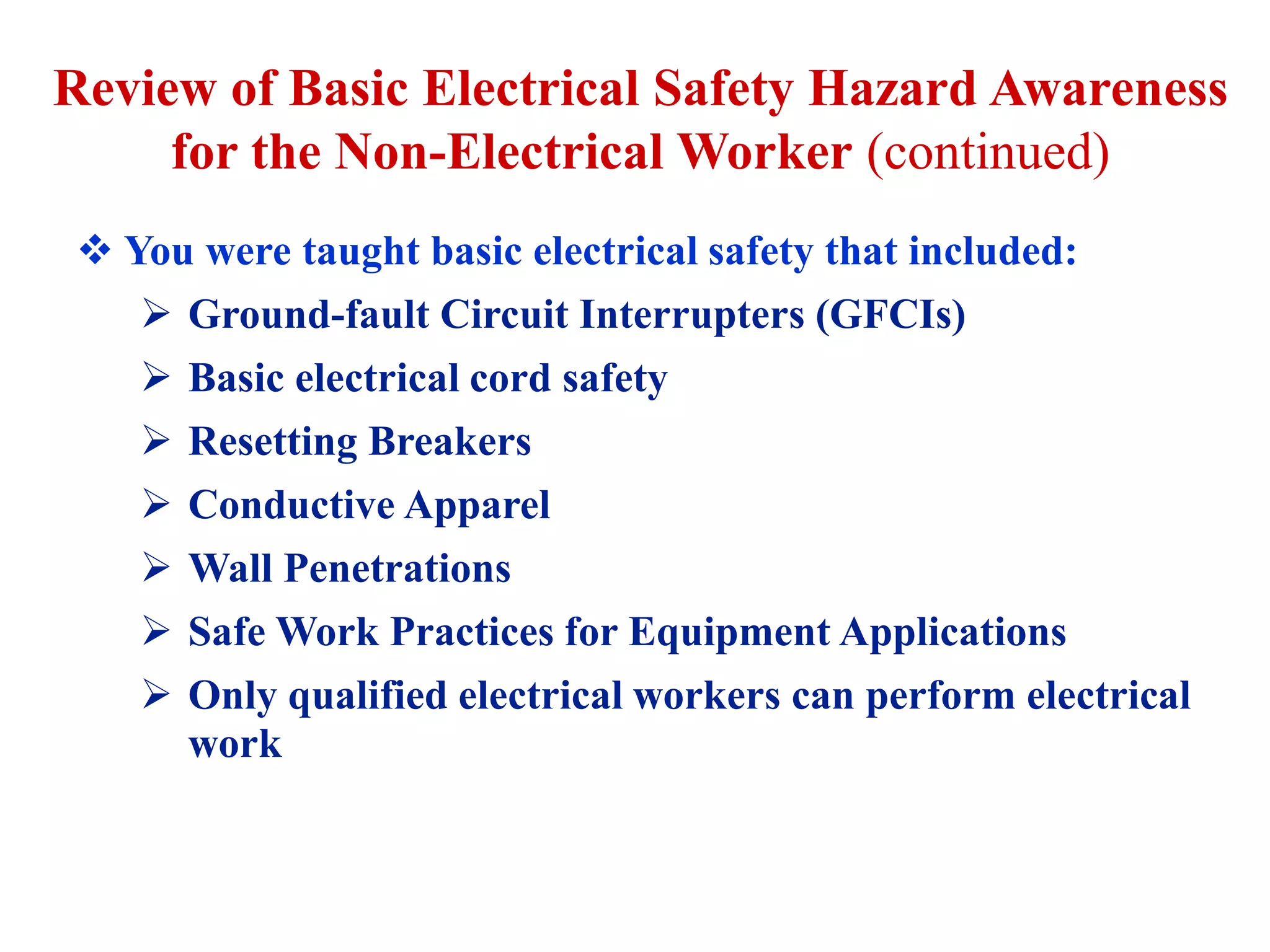 Review of Basic Electrical Safety Hazard Awareness for the Non-Electrical Worker (continued)

❖ You were taught basic electrical safety that included:

➢ Ground-fault Circuit Interrupters (GFCIs)

➢ Basic electrical cord safety

➢ Resetting Breakers

➢ Conductive Apparel

➢ Wall Penetrations

➢ Safe Work Practices for Equipment Applications

➢ Only qualified electrical workers can perform electrical work